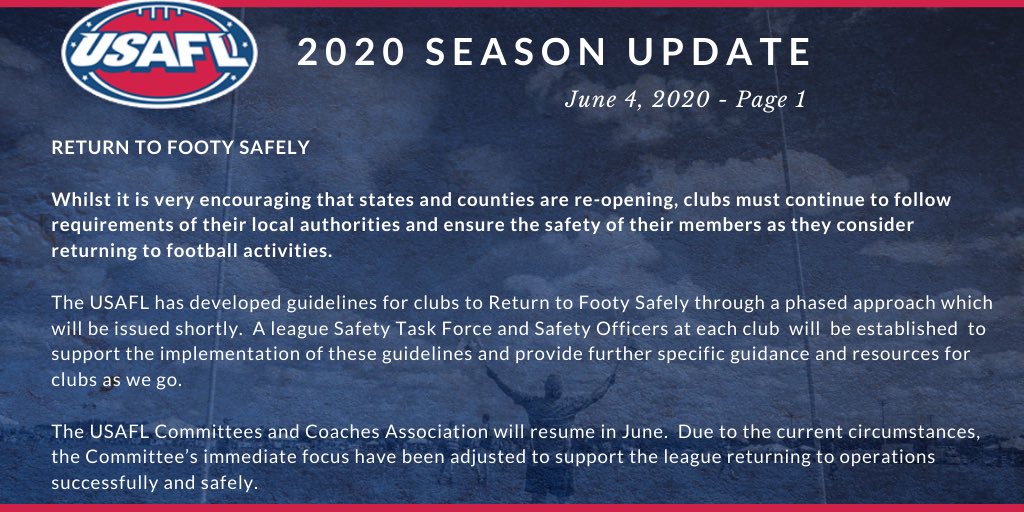 USAFL

2020 SEASON UPDATE

June 4, 2020 - Page 1

RETURN TO FOOTY SAFELY

Whilst it is very encouraging that states and counties are re-opening, clubs must continue to follow requirements of their local authorities and ensure the safety of their members as they consider returning to football activities.

The USAFL has developed guidelines for clubs to Return to Footy Safely through a phased approach which will be issued shortly. A league Safety Task Force and Safety Officers at each club will be established to support the implementation of these guidelines and provide further specific guidance and resources for clubs as we go.

The USAFL Committees and Coaches Association will resume in June. Due to the current circumstances, the Committee's immediate focus have been adjusted to support the league returning to operations successfully and safely.